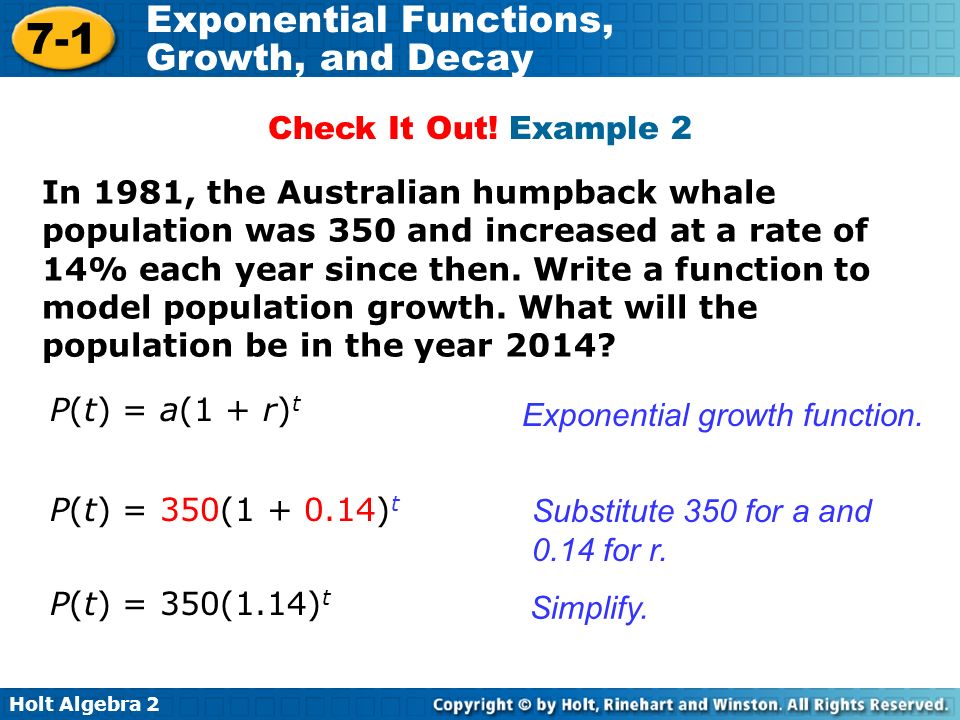 7-1 Exponential Functions, Growth, and Decay

Check It Out! Example 2

In 1981, the Australian humpback whale population was 350 and increased at a rate of 14% each year since then. Write a function to model population growth. What will the population be in the year 2014?

$P(t) = a(1 + r)^t$

Exponential growth function.

$P(t) = 350(1 + 0.14)^t$

Substitute 350 for a and 0.14 for r.

$P(t) = 350(1.14)^t$

Simplify.

Holt Algebra 2

Copyright © by Holt, Rinehart and Winston. All Rights Reserved.